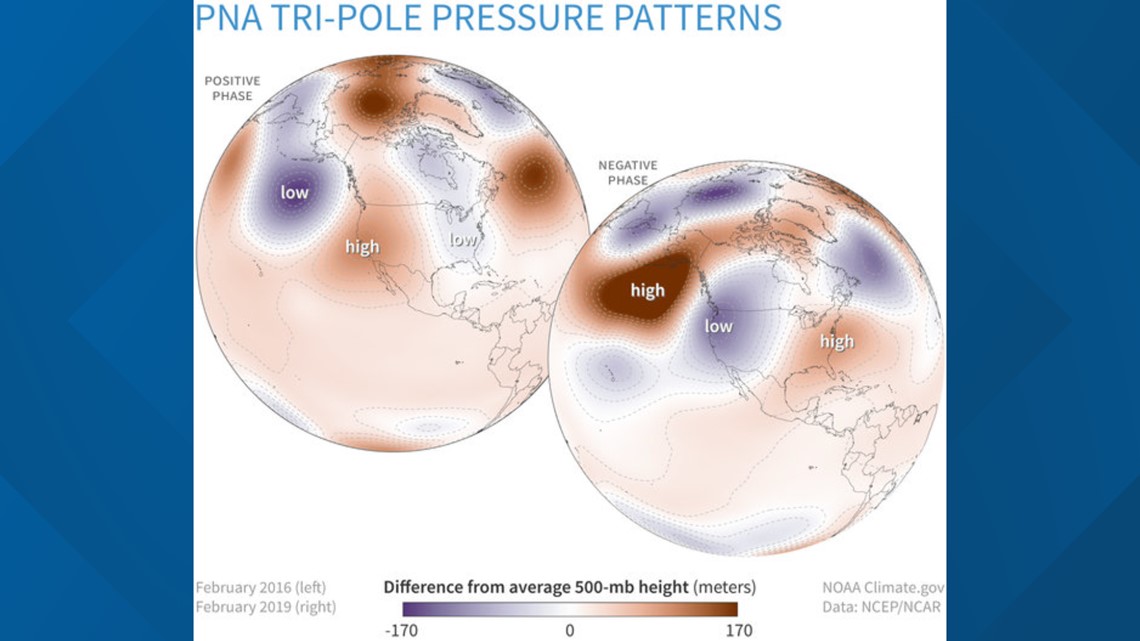 PNA TRI-POLE PRESSURE PATTERNS

POSITIVE PHASE

low

high

low

NEGATIVE PHASE

high

low

high

February 2016 (left)
February 2019 (right)

Difference from average 500-mb height (meters)

-170 0 170

NOAA Climate.gov
Data: NCEP/NCAR